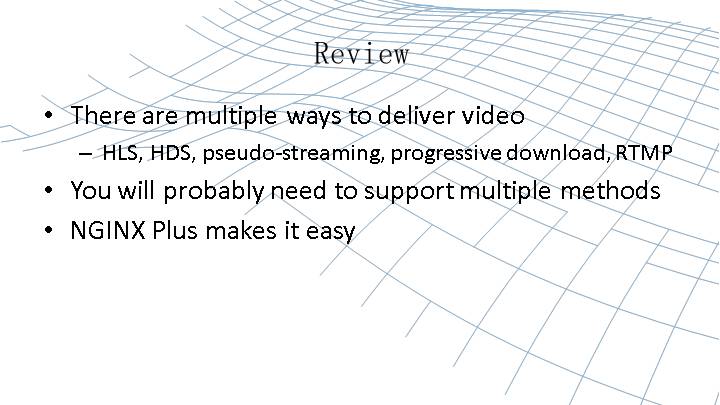 Review

• There are multiple ways to deliver video
  – HLS, HDS, pseudo-streaming, progressive download, RTMP
• You will probably need to support multiple methods
• NGINX Plus makes it easy